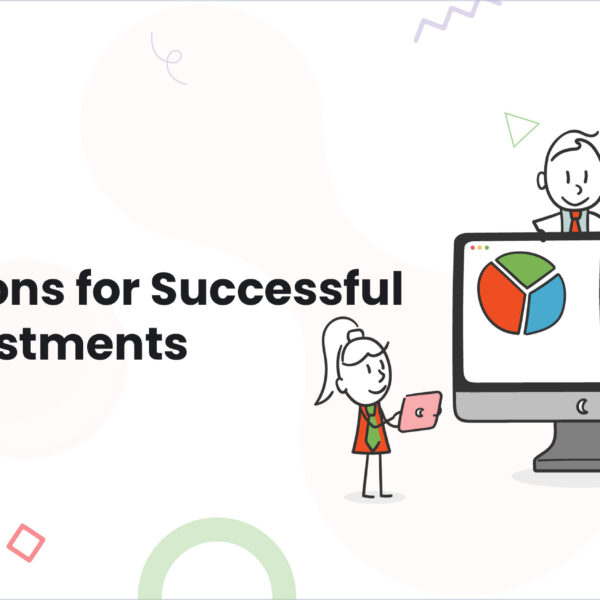 ons for Successful
stments